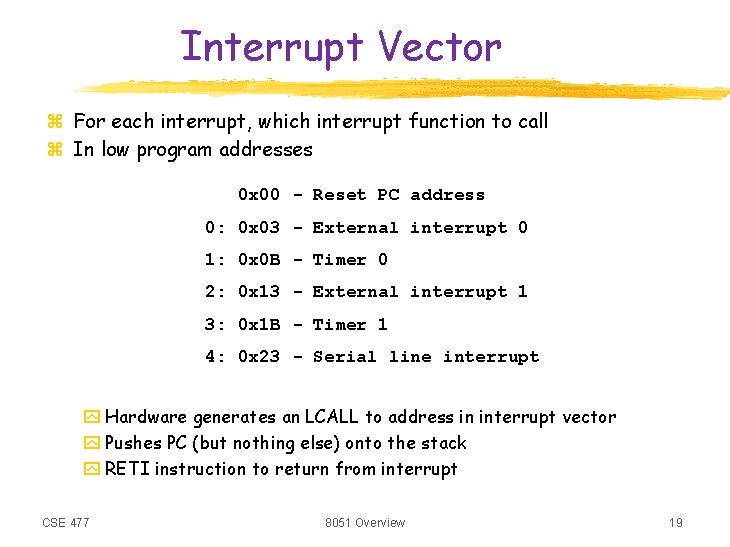 Interrupt Vector

For each interrupt, which interrupt function to call
In low program addresses

0x00 - Reset PC address
0: 0x03 - External interrupt 0
1: 0x0B - Timer 0
2: 0x13 - External interrupt 1
3: 0x1B - Timer 1
4: 0x23 - Serial line interrupt

Hardware generates an LCALL to address in interrupt vector
Pushes PC (but nothing else) onto the stack
RETI instruction to return from interrupt

CSE 477

8051 Overview

19